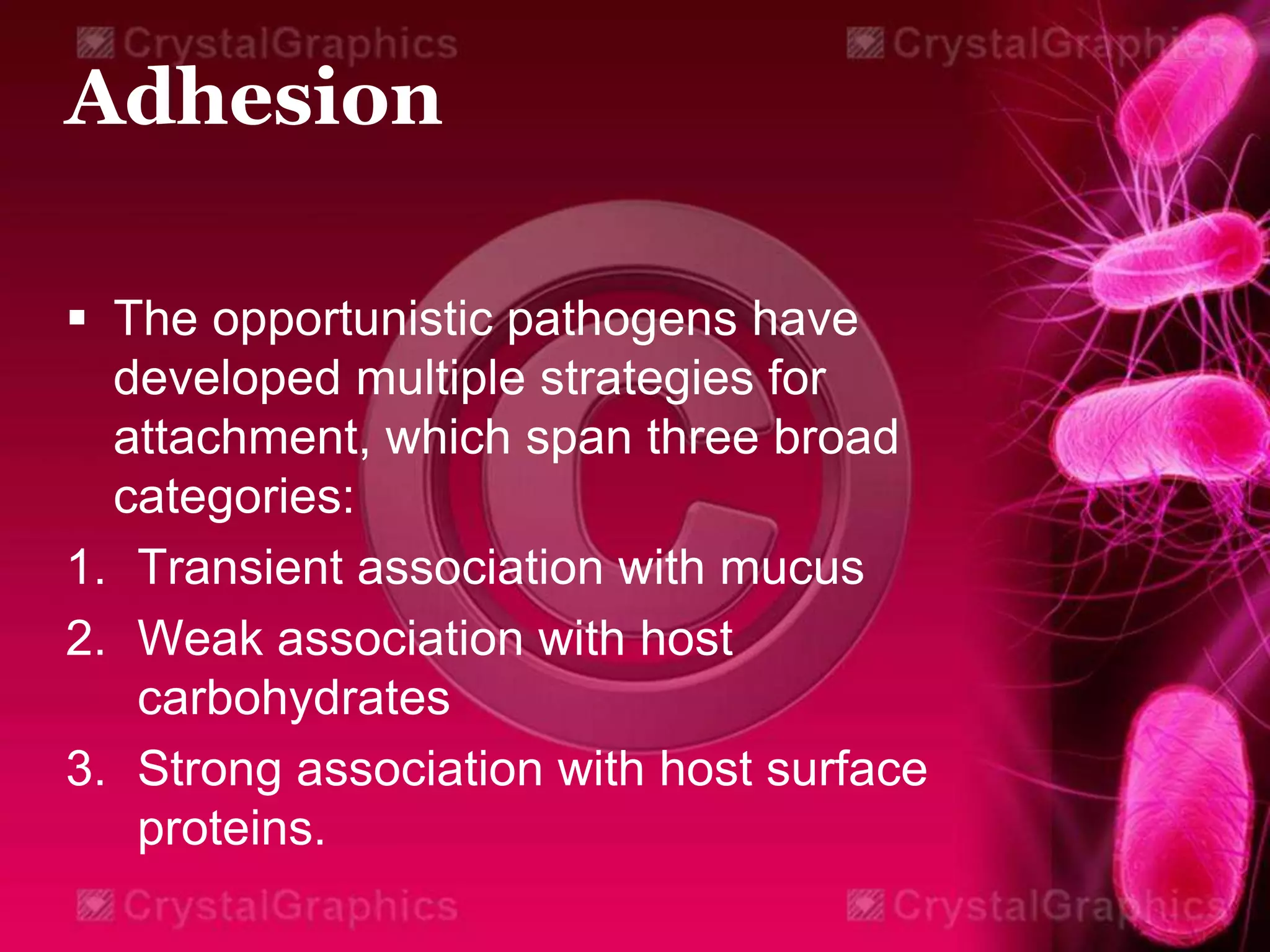 CrystalGraphics CrystalGraphics

Adhesion

▪ The opportunistic pathogens have developed multiple strategies for attachment, which span three broad categories:

1. Transient association with mucus
2. Weak association with host carbohydrates
3. Strong association with host surface proteins.

CrystalGraphics CrystalGraphics